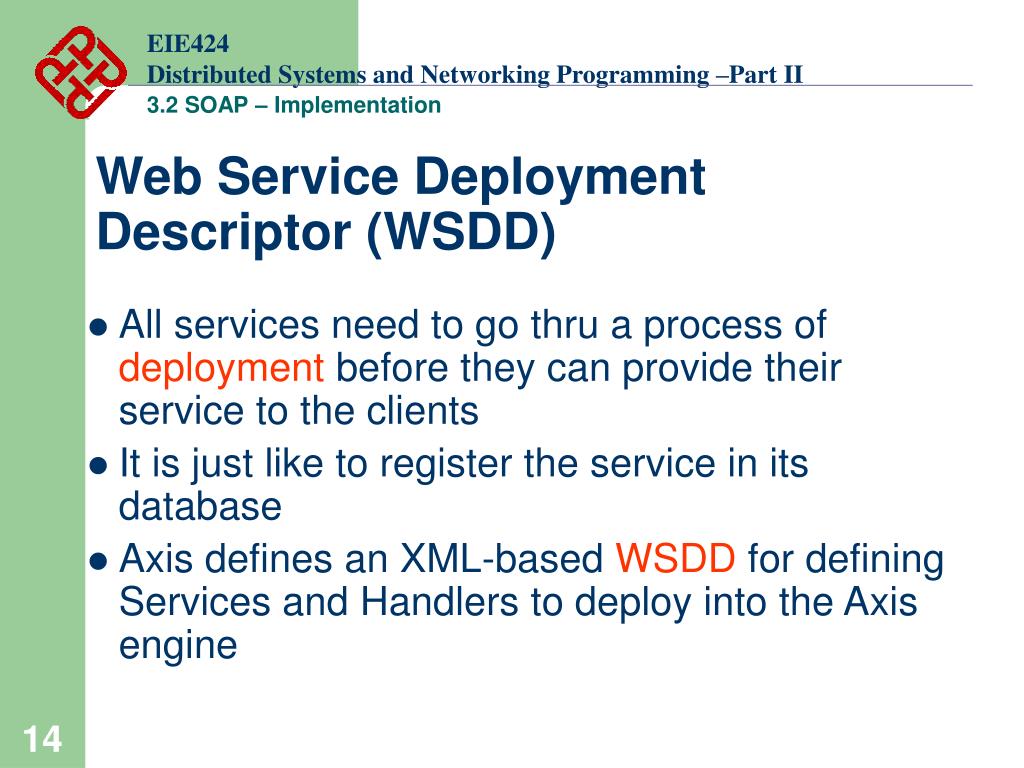 EIE424
Distributed Systems and Networking Programming –Part II
3.2 SOAP – Implementation

Web Service Deployment Descriptor (WSDD)

● All services need to go thru a process of deployment before they can provide their service to the clients

● It is just like to register the service in its database

● Axis defines an XML-based WSDD for defining Services and Handlers to deploy into the Axis engine

14